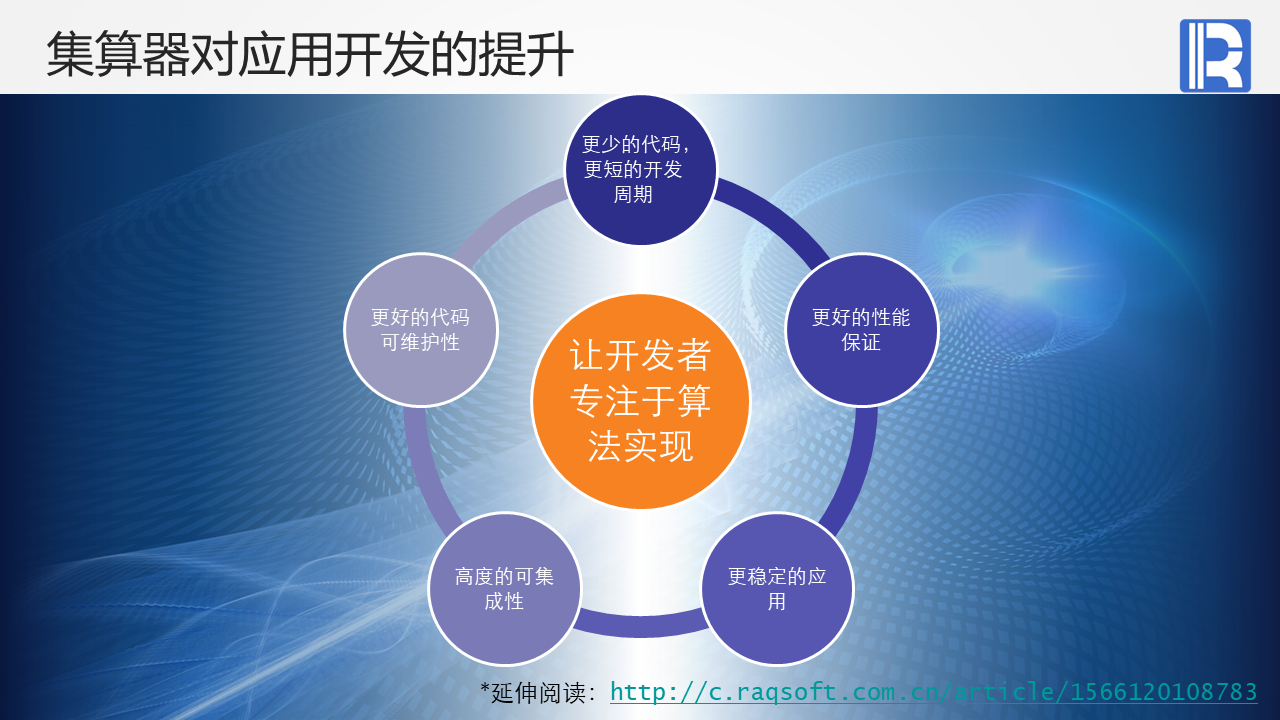 集算器对应用开发的提升

更少的代码，更短的开发周期

更好的性能保证

更稳定的应用

高度的可集成性

更好的代码可维护性

让开发者专注于算法实现

*延伸阅读：http://c.raqsoft.com.cn/article/1566120108783